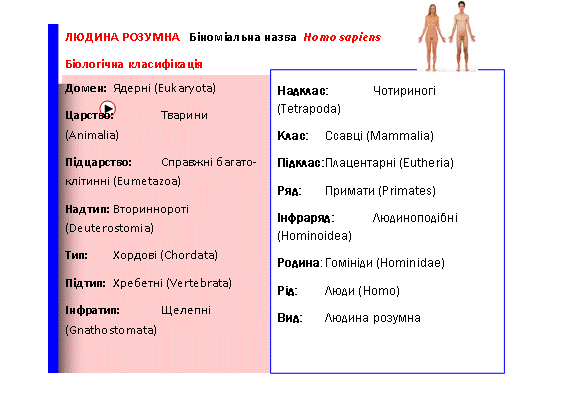 ЛЮДИНА РОЗУМНА Біноміальна назва Homo sapiens

Біологічна класифікація

Домен: Ядерні (Eukaryota)

Царство: Тварини (Animalia)

Підцарство: Справжні багатоклітинні (Eumetazoa)

Надтип: Вториннороті (Deuterostomia)

Тип: Хордові (Chordata)

Підтип: Хребетні (Vertebrata)

Інфратип: Щелепні (Gnathostomata)

Надклас: Чотириногі (Tetrapoda)

Клас: Ссавці (Mammalia)

Підклас: Плацентарні (Eutheria)

Ряд: Примати (Primates)

Інфраряд: Людиноподібні (Hominoidea)

Родина: Гомініди (Hominidae)

Рід: Люди (Homo)

Вид: Людина розумна